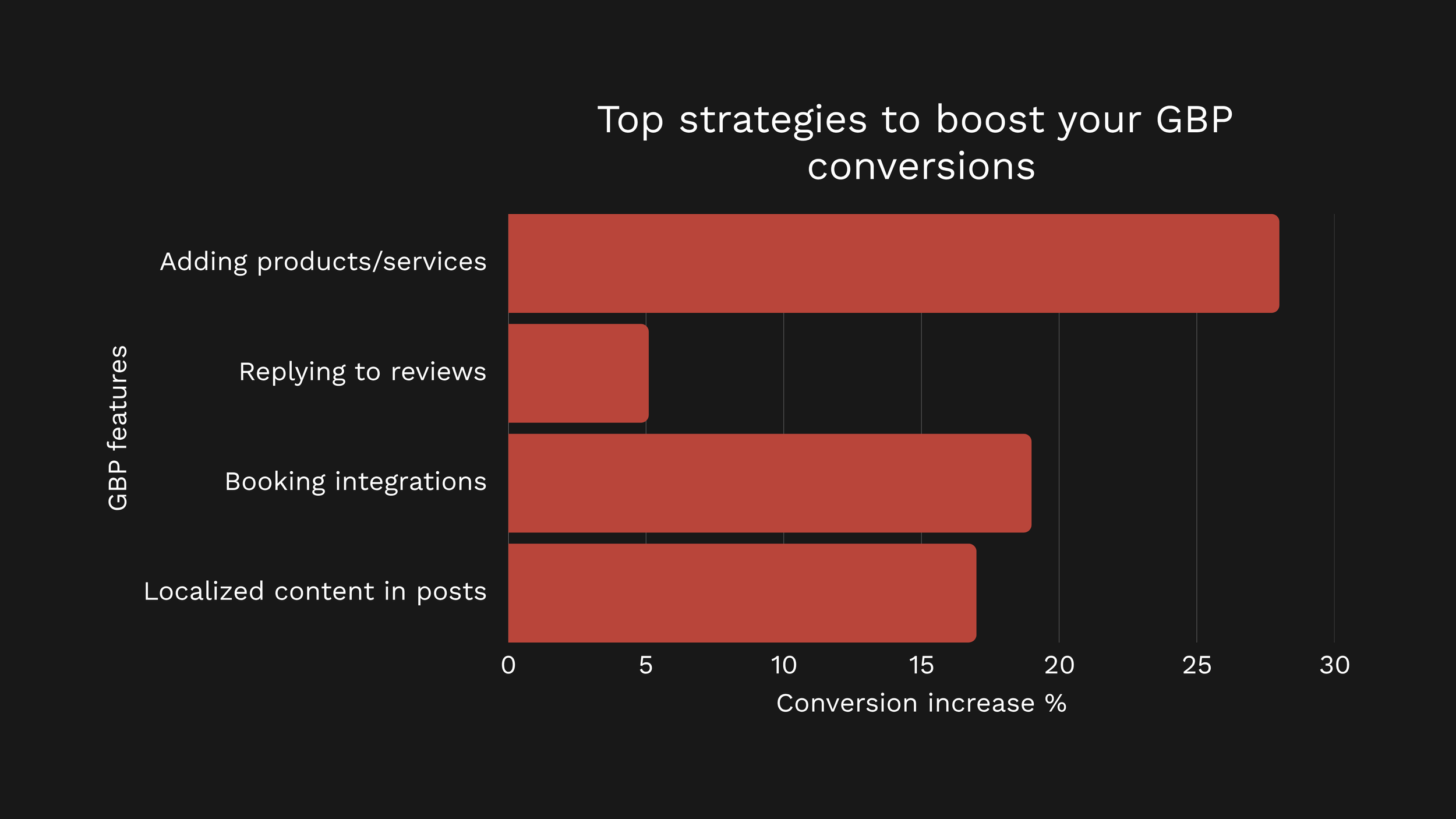 Top strategies to boost your GBP conversions

GBP features

Adding products/services

Replying to reviews

Booking integrations

Localized content in posts

0 5 10 15 20 25 30

Conversion increase %